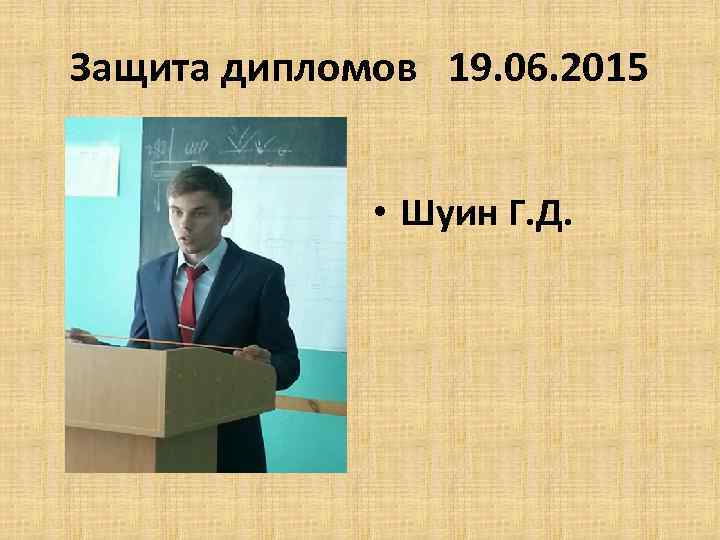 Защита дипломов 19.06.2015

• Шуин Г.Д.